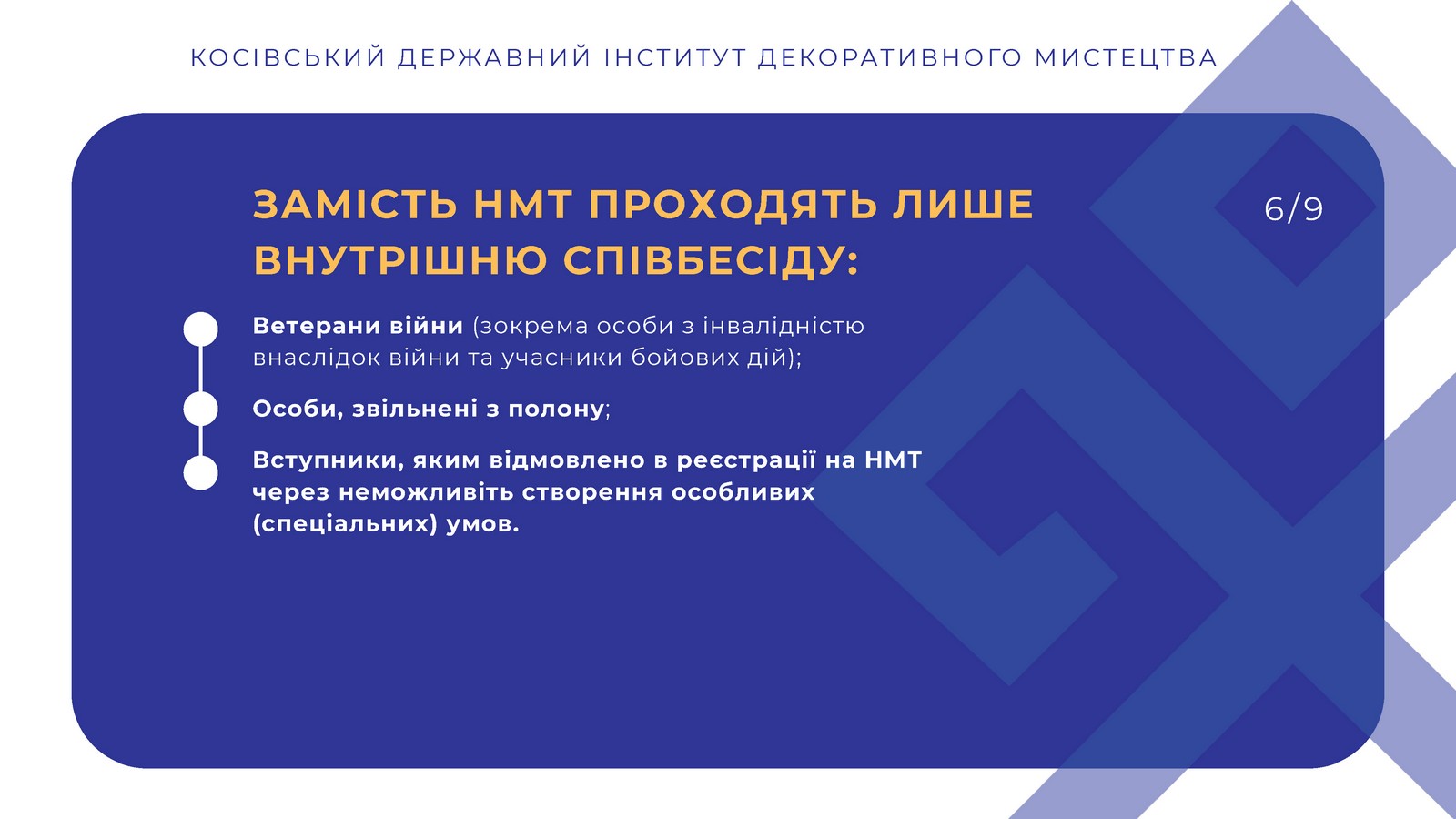 КОСІВСЬКИЙ ДЕРЖАВНИЙ ІНСТИТУТ ДЕКОРАТИВНОГО МИСТЕЦТВА

ЗАМІСТЬ НМТ ПРОХОДЯТЬ ЛИШЕ ВНУТРІШНЮ СПІВБЕСІДУ:

6/9

Ветерани війни (зокрема особи з інвалідністю внаслідок війни та учасники бойових дій);

Особи, звільнені з полону;

Вступники, яким відмовлено в реєстрації на НМТ через неможливіть створення особливих (спеціальних) умов.